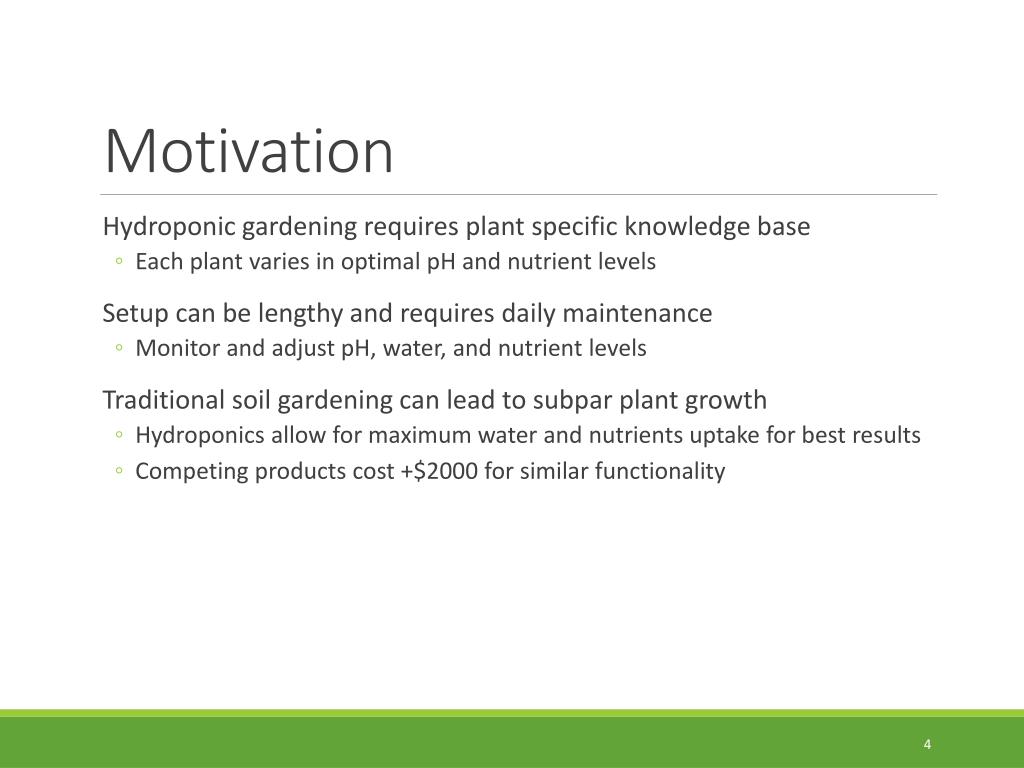 Motivation

Hydroponic gardening requires plant specific knowledge base

◦ Each plant varies in optimal pH and nutrient levels

Setup can be lengthy and requires daily maintenance

◦ Monitor and adjust pH, water, and nutrient levels

Traditional soil gardening can lead to subpar plant growth

◦ Hydroponics allow for maximum water and nutrients uptake for best results

◦ Competing products cost +\$2000 for similar functionality

4